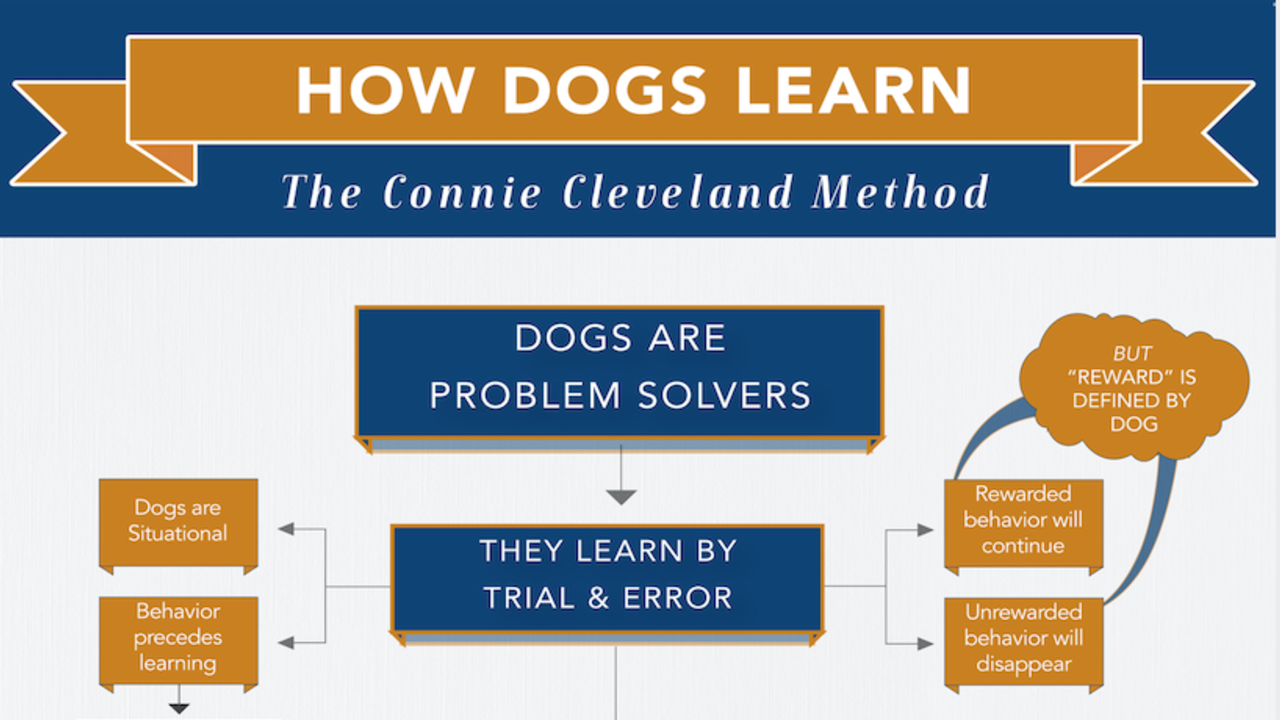 HOW DOGS LEARN

The Connie Cleveland Method

DOGS ARE PROBLEM SOLVERS

BUT "REWARD" IS DEFINED BY DOG

Dogs are Situational

Behavior precedes learning

THEY LEARN BY TRIAL & ERROR

Rewarded behavior will continue

Unrewarded behavior will disappear